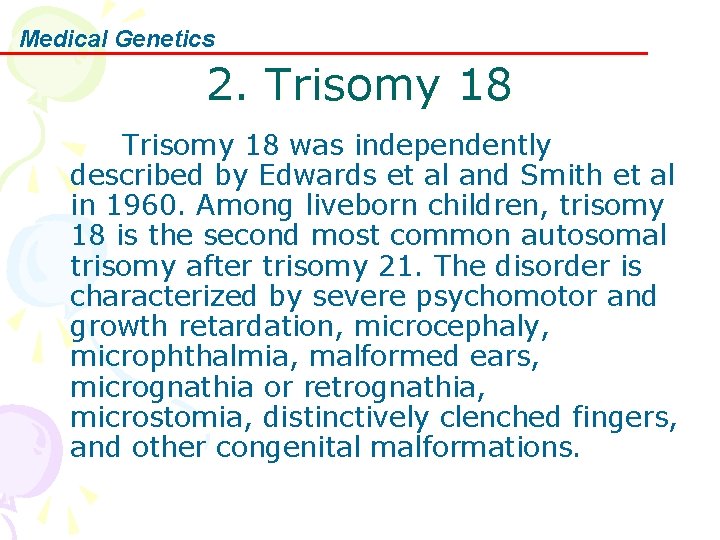 Medical Genetics

2. Trisomy 18

Trisomy 18 was independently described by Edwards et al and Smith et al in 1960. Among liveborn children, trisomy 18 is the second most common autosomal trisomy after trisomy 21. The disorder is characterized by severe psychomotor and growth retardation, microcephaly, microphthalmia, malformed ears, micrognathia or retrognathia, microstomia, distinctively clenched fingers, and other congenital malformations.